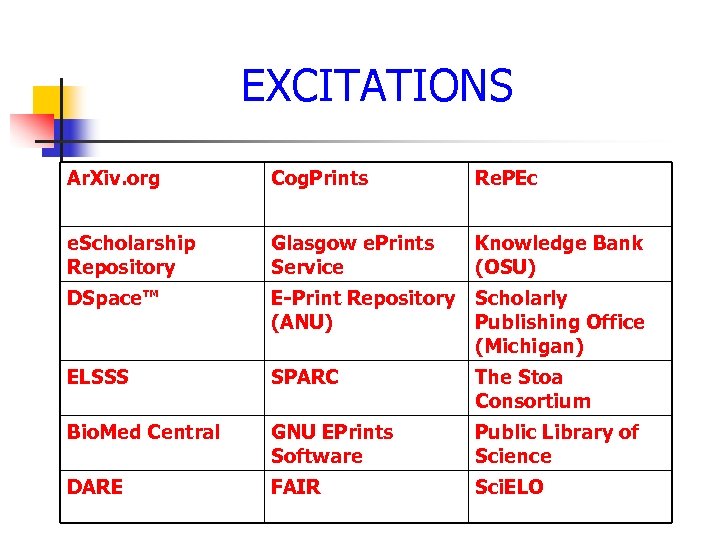 EXCITATIONS

| ArXiv.org | CogPrints | RePEc |
|---|---|---|
| eScholarship Repository | Glasgow ePrints Service | Knowledge Bank (OSU) |
| DSpace™ | E-Print Repository (ANU) | Scholarly Publishing Office (Michigan) |
| ELSSS | SPARC | The Stoa Consortium |
| BioMed Central | GNU EPrints Software | Public Library of Science |
| DARE | FAIR | SciELO |